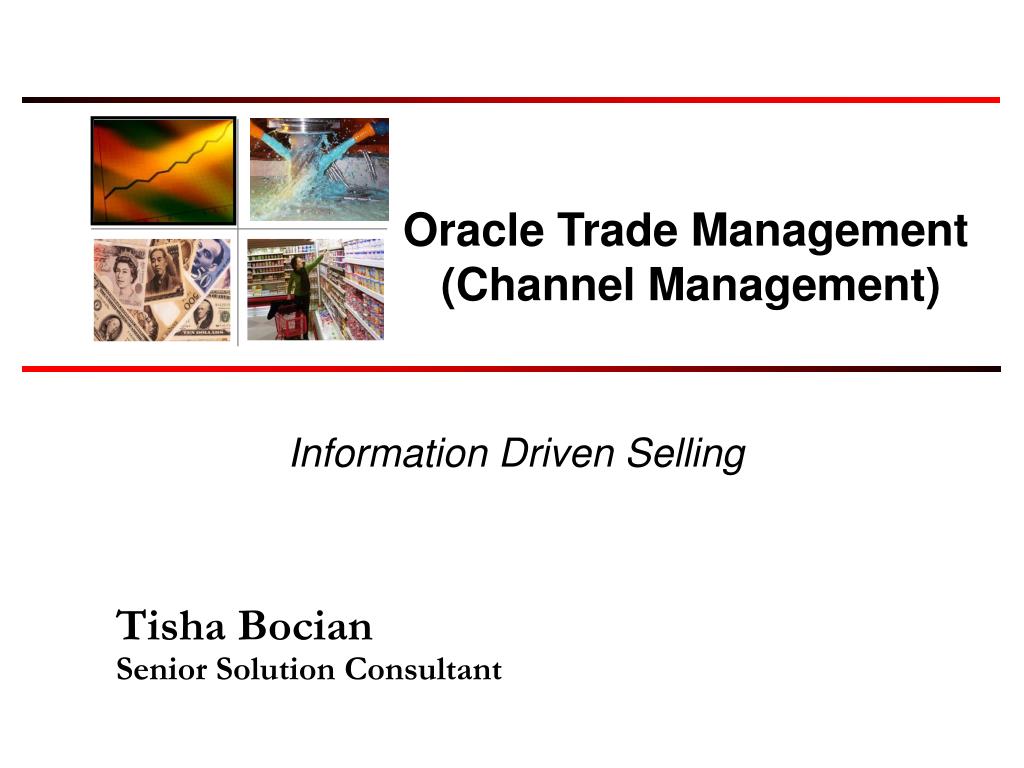 Oracle Trade Management
(Channel Management)

Information Driven Selling

Tisha Bocian
Senior Solution Consultant